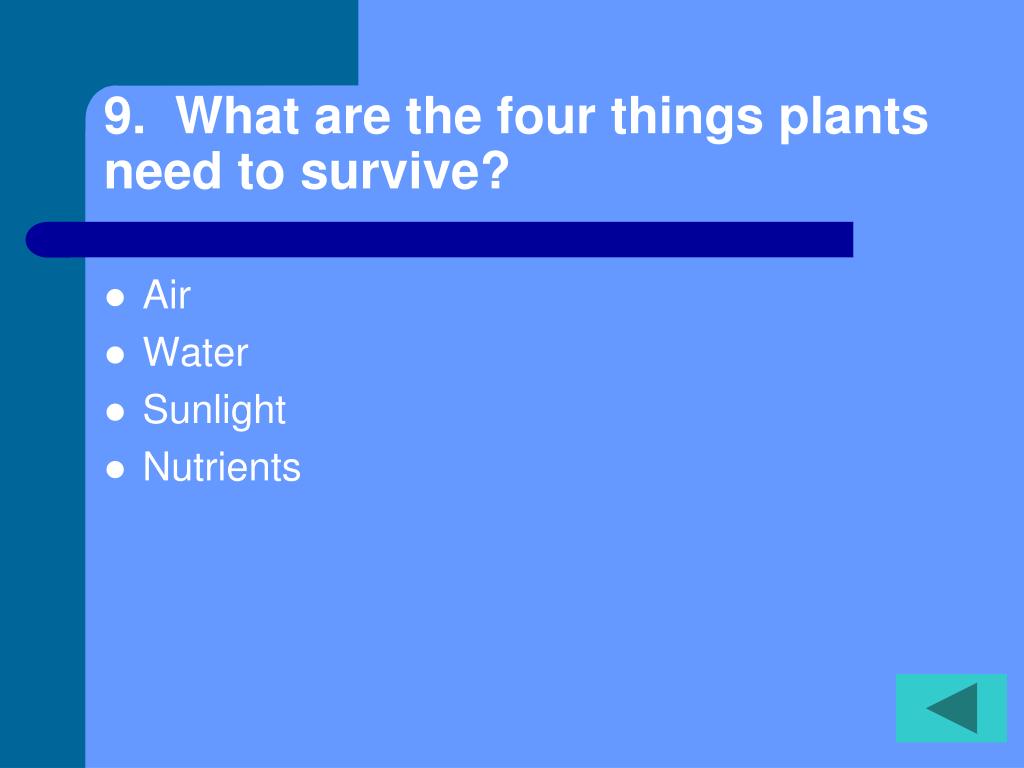 9. What are the four things plants need to survive?

- Air
- Water
- Sunlight
- Nutrients